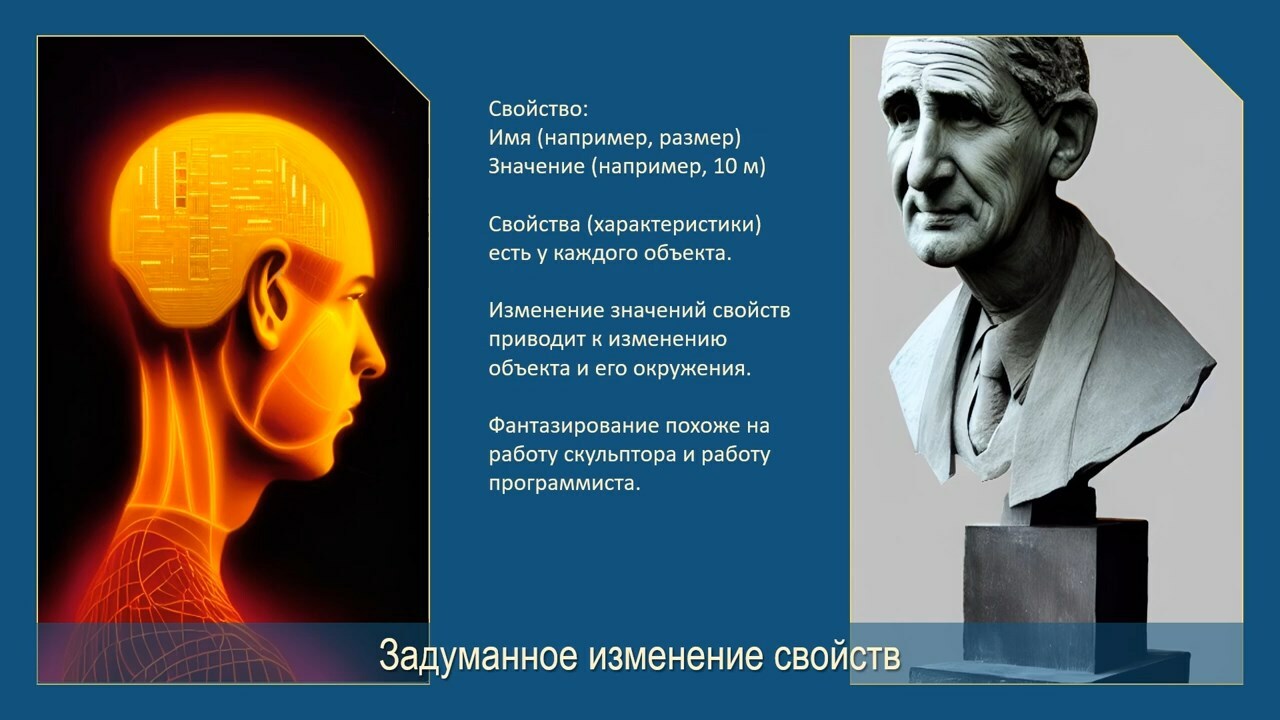 Свойство:
Имя (например, размер)
Значение (например, 10 м)

Свойства (характеристики) есть у каждого объекта.

Изменение значений свойств приводит к изменению объекта и его окружения.

Фантазирование похоже на работу скульптора и работу программиста.

Задуманное изменение свойств